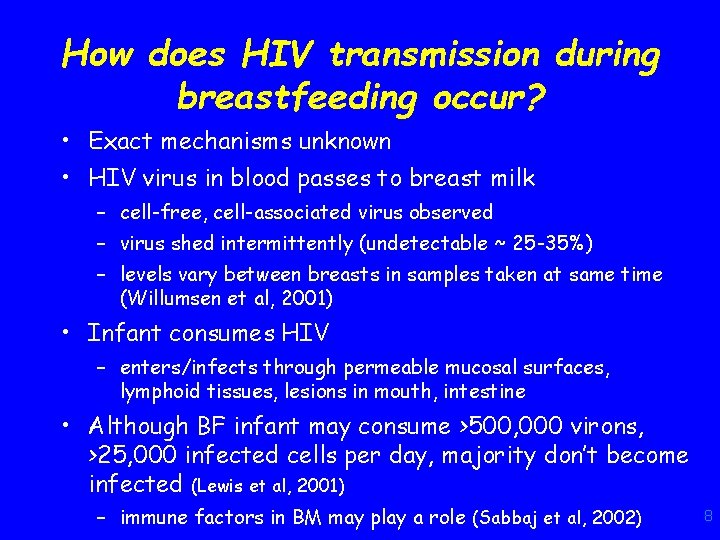 How does HIV transmission during breastfeeding occur?

• Exact mechanisms unknown
• HIV virus in blood passes to breast milk
– cell-free, cell-associated virus observed
– virus shed intermittently (undetectable ~ 25-35%)
– levels vary between breasts in samples taken at same time (Willumsen et al, 2001)
• Infant consumes HIV
– enters/infects through permeable mucosal surfaces, lymphoid tissues, lesions in mouth, intestine
• Although BF infant may consume >500,000 virons, >25,000 infected cells per day, majority don't become infected (Lewis et al, 2001)
– immune factors in BM may play a role (Sabbaj et al, 2002)

8